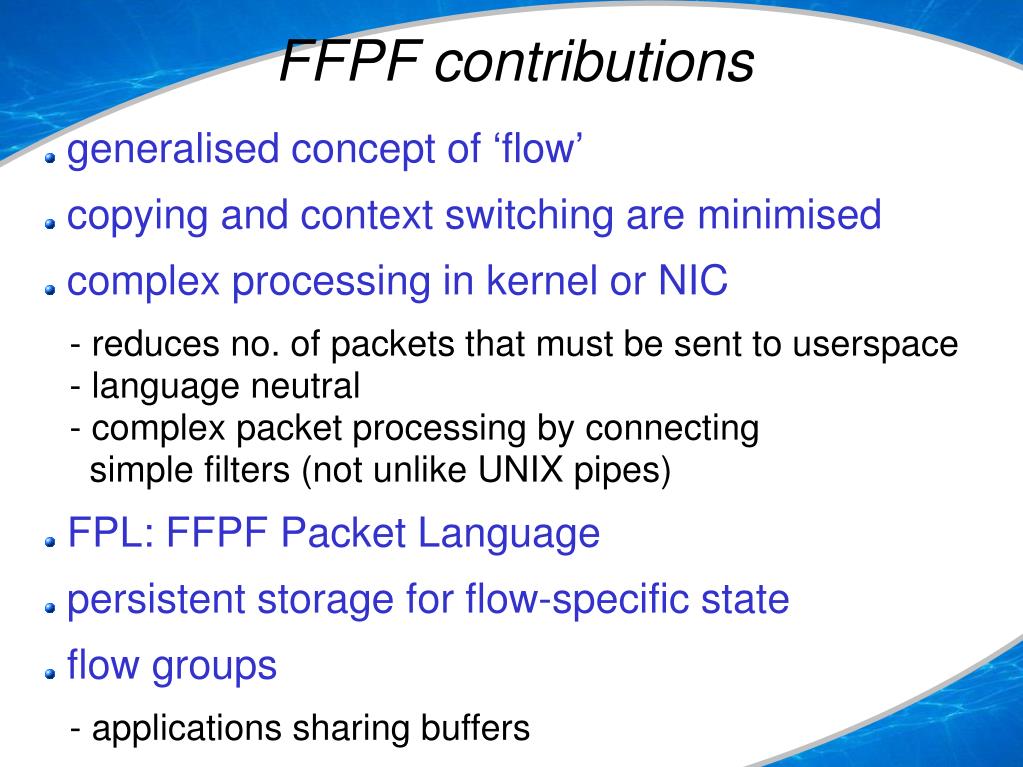 FFPF contributions

generalised concept of ‘flow’

copying and context switching are minimised

complex processing in kernel or NIC

- reduces no. of packets that must be sent to userspace
- language neutral
- complex packet processing by connecting simple filters (not unlike UNIX pipes)

FPL: FFPF Packet Language

persistent storage for flow-specific state

flow groups

- applications sharing buffers